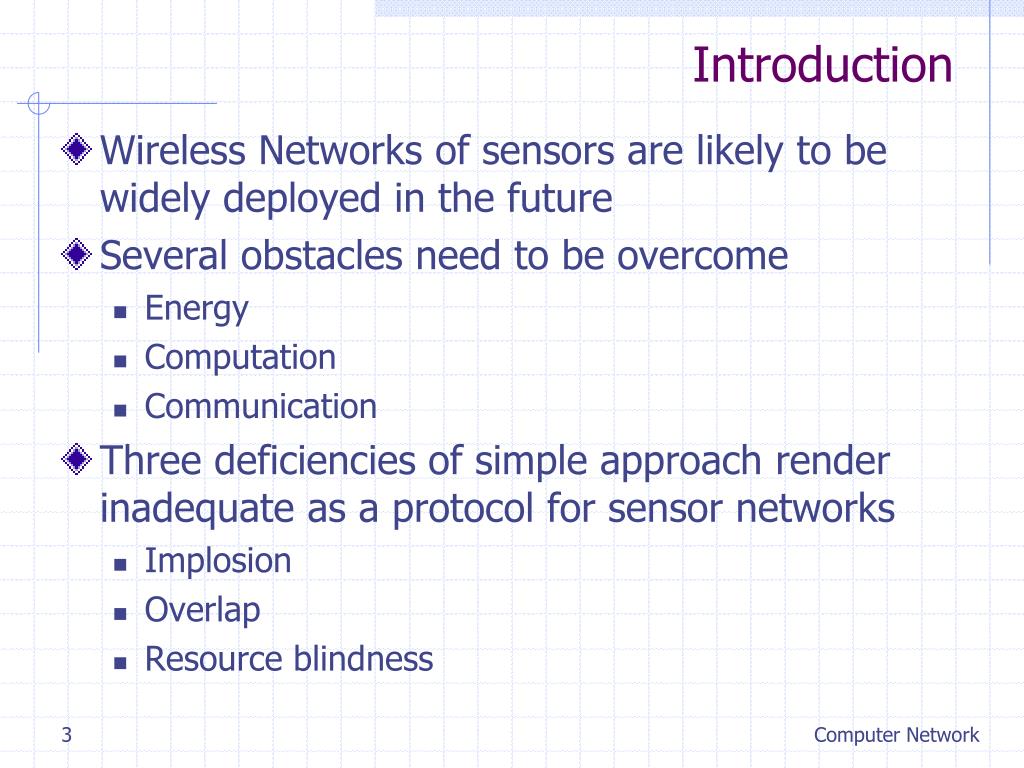 Introduction

Wireless Networks of sensors are likely to be widely deployed in the future

Several obstacles need to be overcome

Energy

Computation

Communication

Three deficiencies of simple approach render inadequate as a protocol for sensor networks

Implosion

Overlap

Resource blindness

3

Computer Network